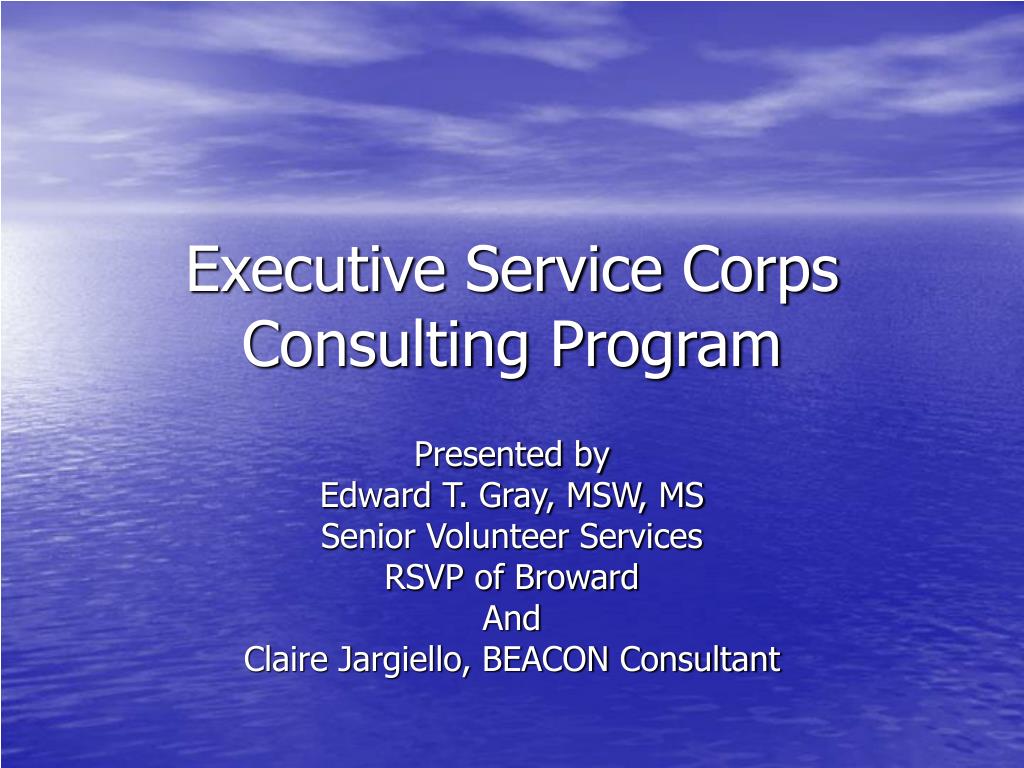 Executive Service Corps Consulting Program

Presented by
Edward T. Gray, MSW, MS
Senior Volunteer Services
RSVP of Broward
And
Claire Jargiello, BEACON Consultant